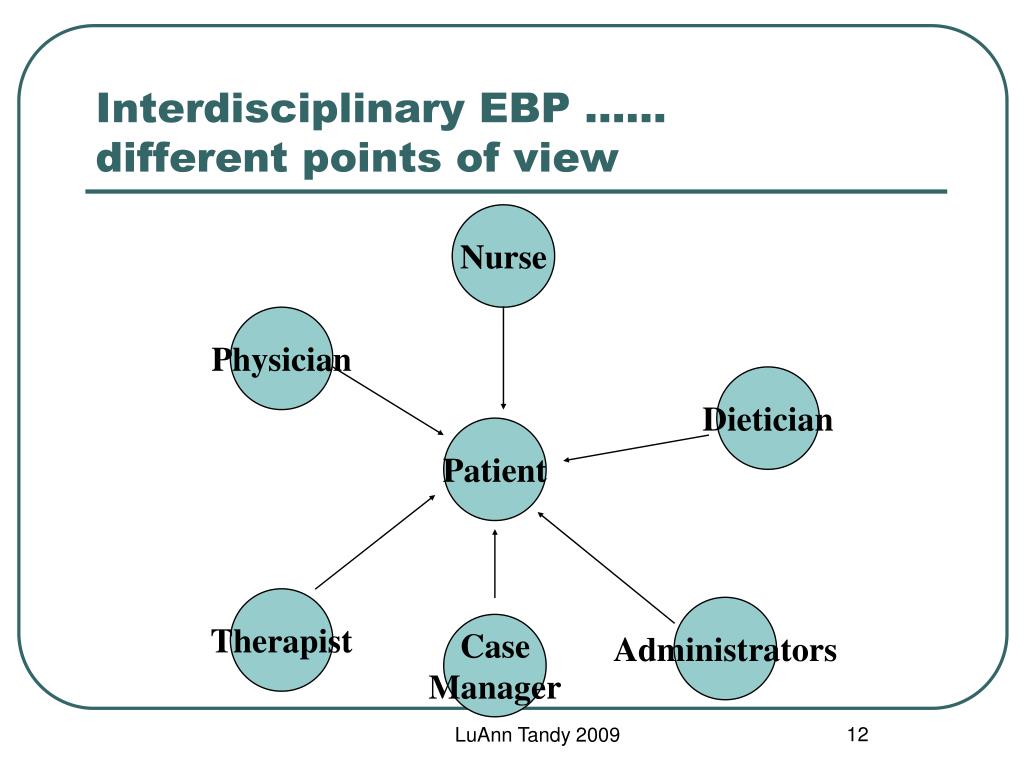 Interdisciplinary EBP ……
different points of view

Nurse

Physician

Dietician

Patient

Therapist

Case Manager

Administrators

LuAnn Tandy 2009

12